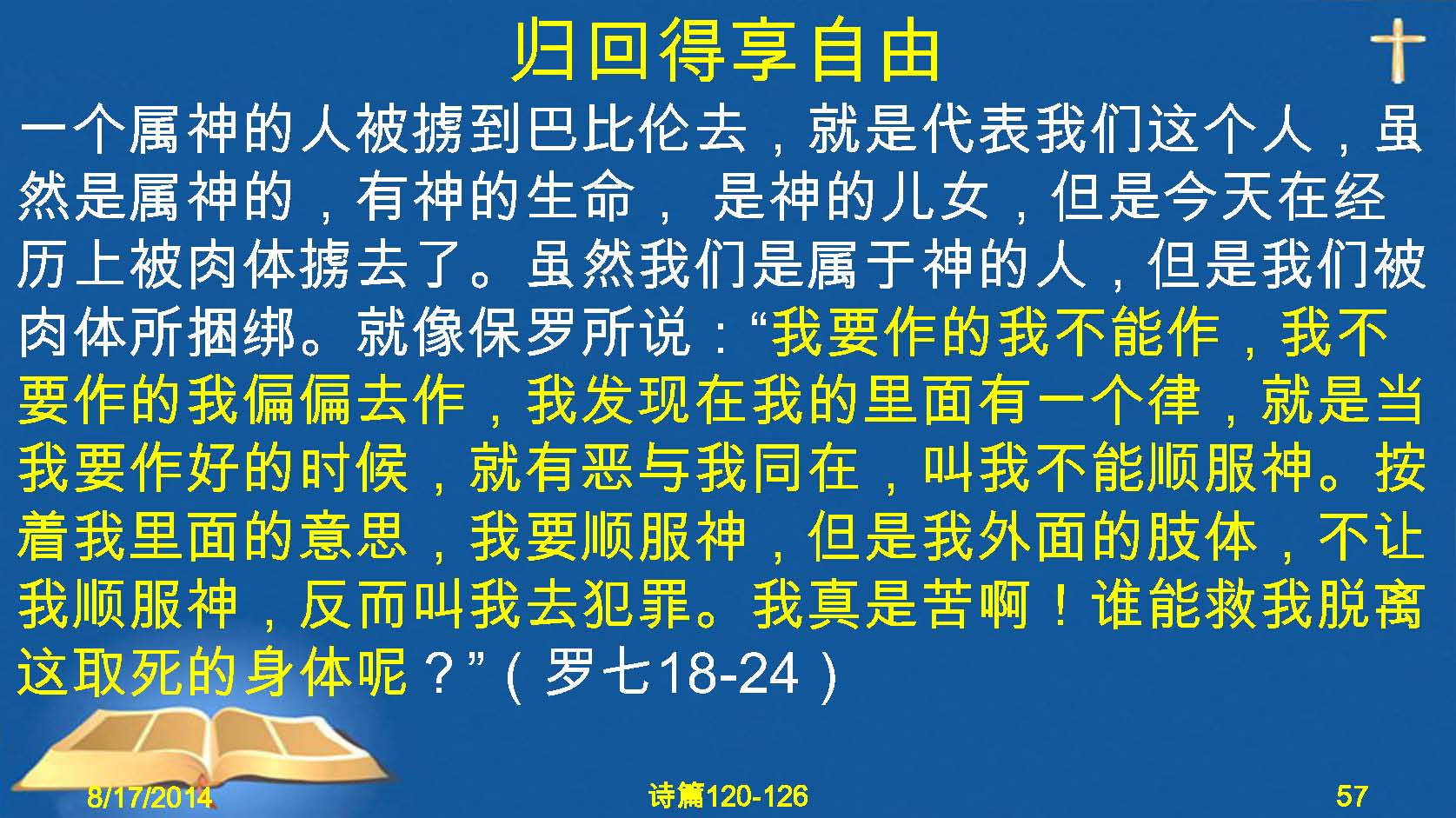 归回得享自由

一个属神的人被掳到巴比伦去，就是代表我们这个人，虽然是属神的，有神的生命， 是神的儿女，但是今天在经历上被肉体掳去了。虽然我们是属于神的人，但是我们被肉体所捆绑。就像保罗所说：“我要作的我不能作，我不要作的我偏偏去作，我发现在我的里面有一个律，就是当我要作好的时候，就有恶与我同在，叫我不能顺服神。按着我里面的意思，我要顺服神，但是我外面的肢体，不让我顺服神，反而叫我去犯罪。我真是苦啊！谁能救我脱离这取死的身体呢？”（罗七18-24）

8/17/2014

诗篇120-126

57